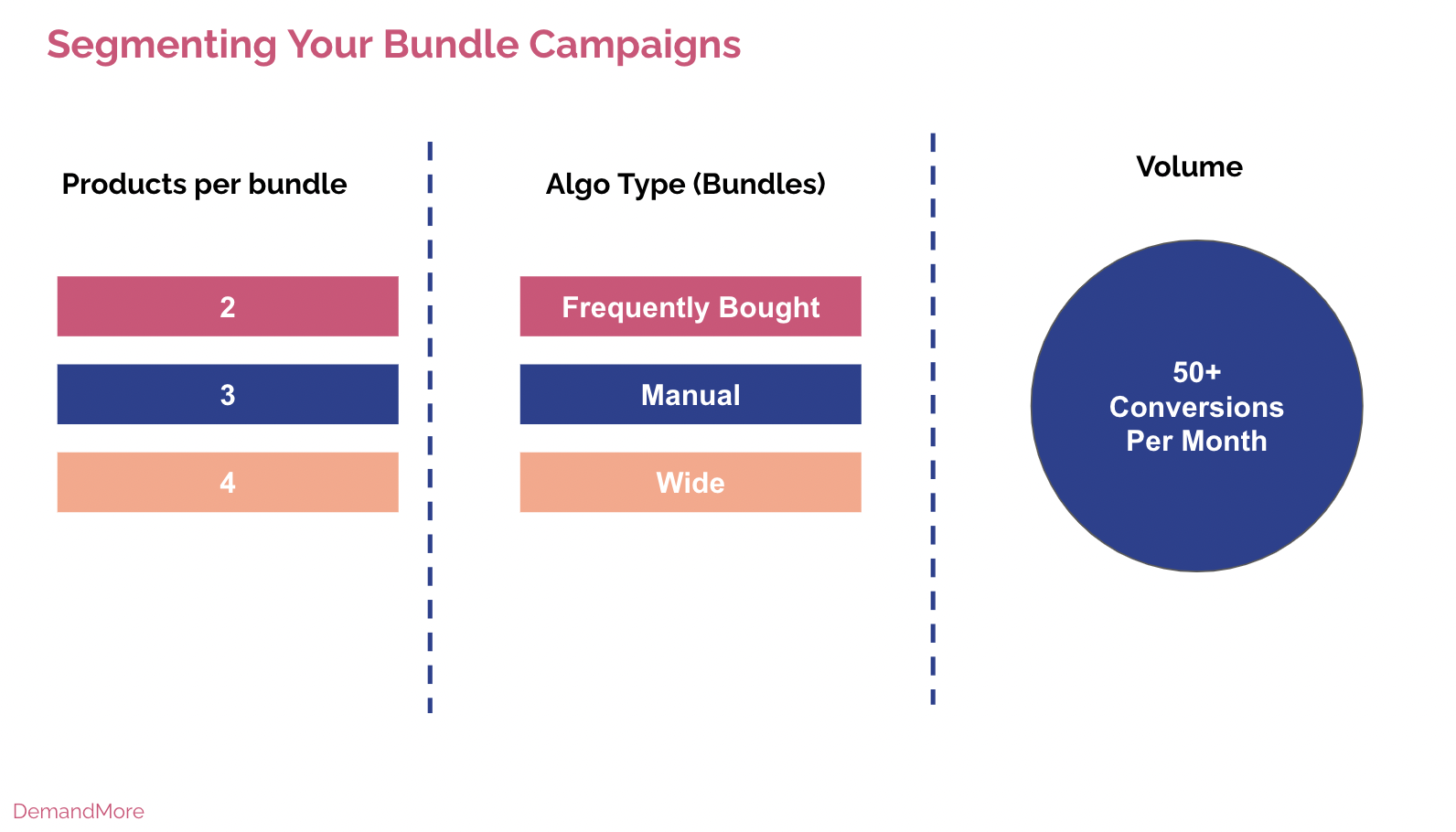 Segmenting Your Bundle Campaigns

Products per bundle

2

3

4

Algo Type (Bundles)

Frequently Bought

Manual

Wide

Volume

50+
Conversions
Per Month

DemandMore